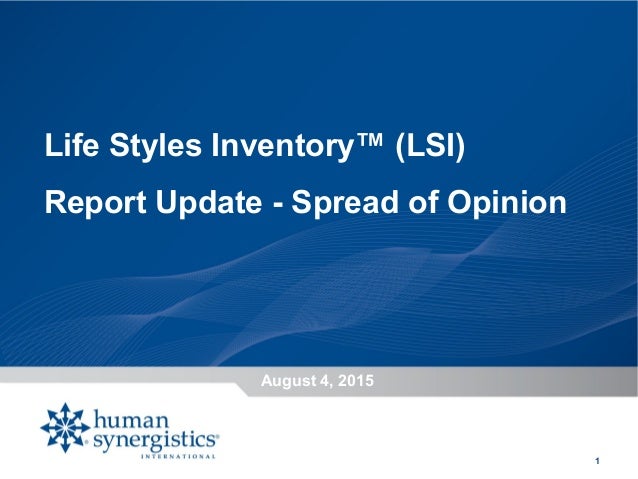 Life Styles Inventory™ (LSI)

Report Update - Spread of Opinion

August 4, 2015

human synergistics® INTERNATIONAL

1